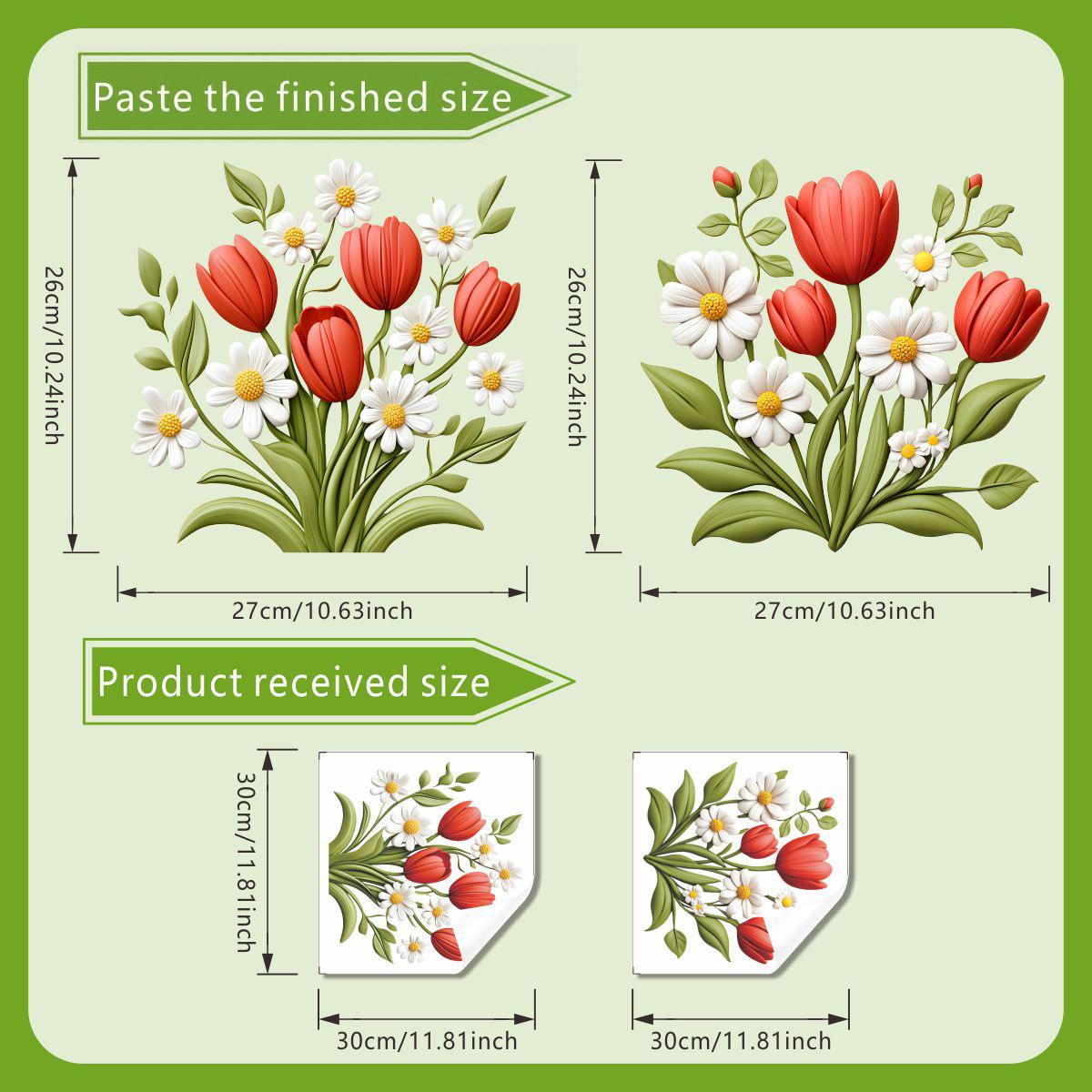 Paste the finished size

26cm/10.24inch

26cm/10.24inch

27cm/10.63inch

27cm/10.63inch

Product received size

30cm/11.81inch

30cm/11.81inch

30cm/11.81inch